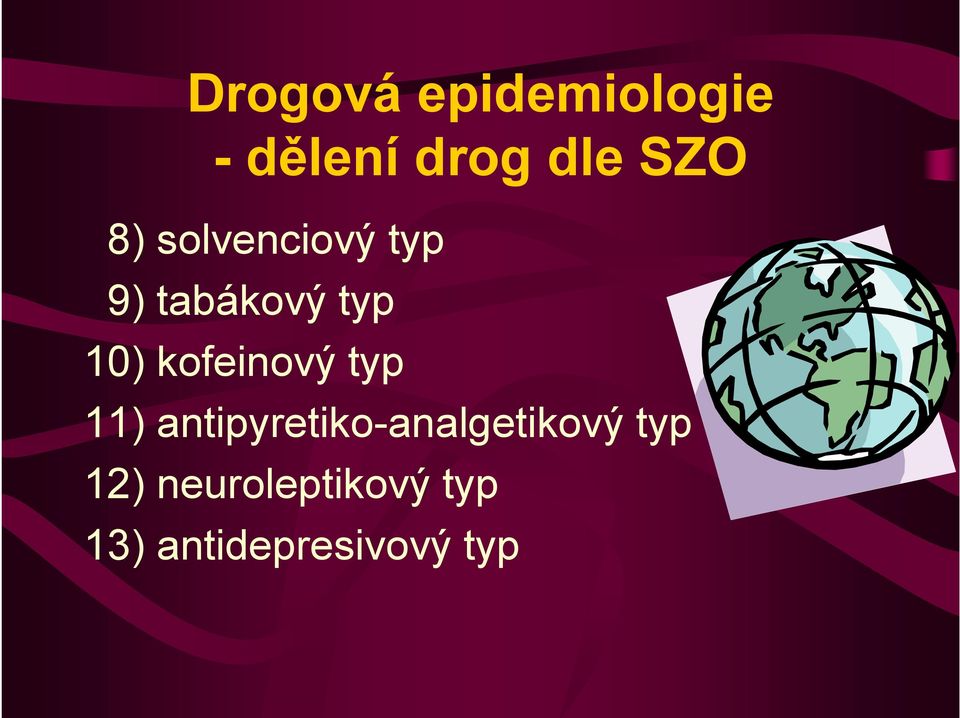 Drogová epidemiologie - dělení drog dle SZO

8) solvenciový typ
9) tabákový typ
10) kofeinový typ
11) antipyretiko-analgetikový typ
12) neuroleptikový typ
13) antidepresivový typ